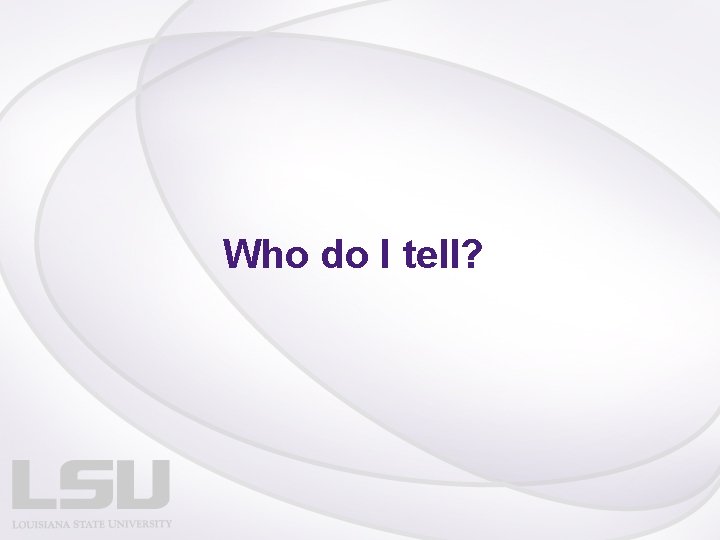 Who do I tell?

LSU
LOUISIANA STATE UNIVERSITY